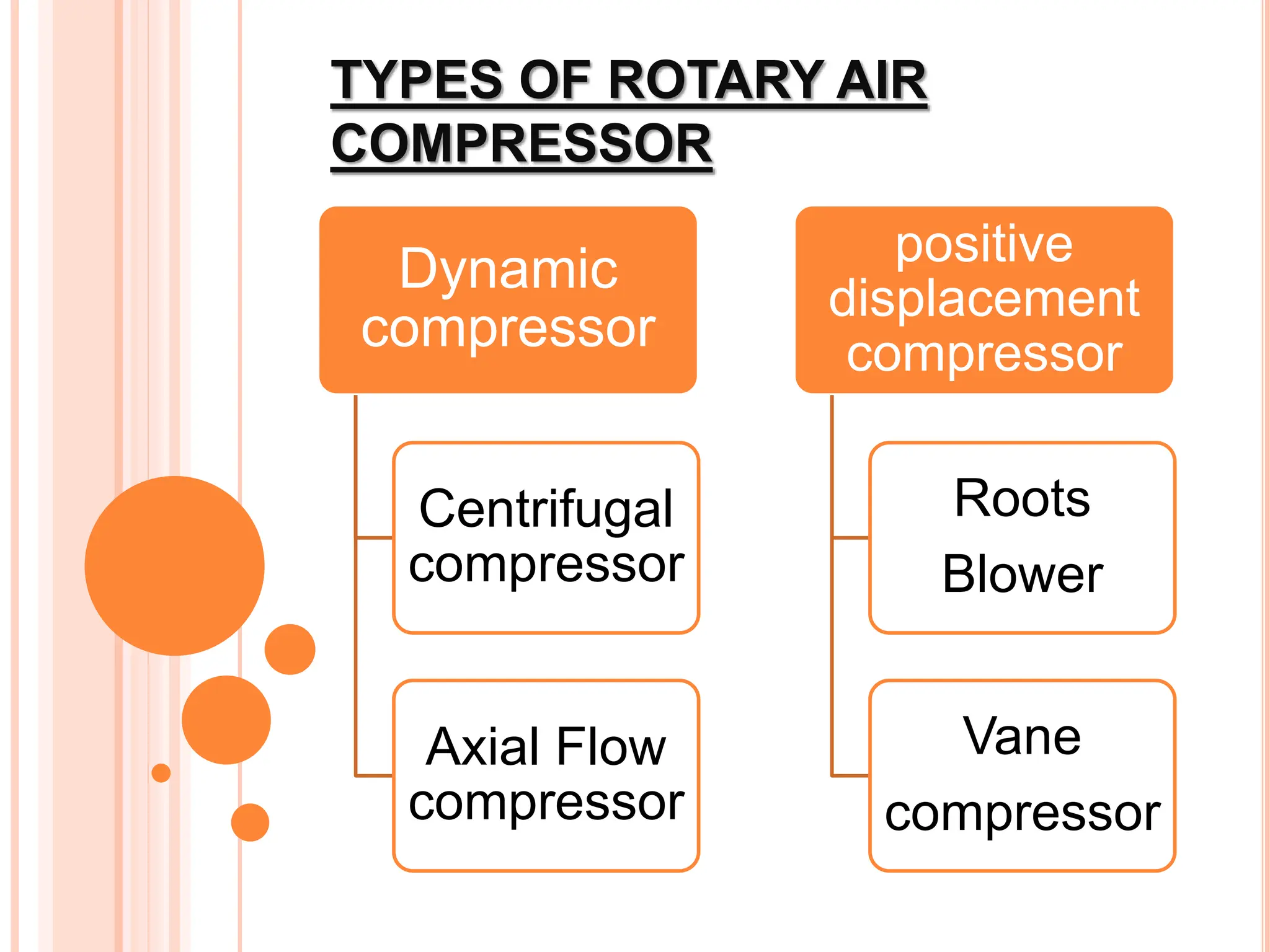 TYPES OF ROTARY AIR COMPRESSOR

Dynamic compressor

Centrifugal compressor

Axial Flow compressor

positive displacement compressor

Roots Blower

Vane compressor